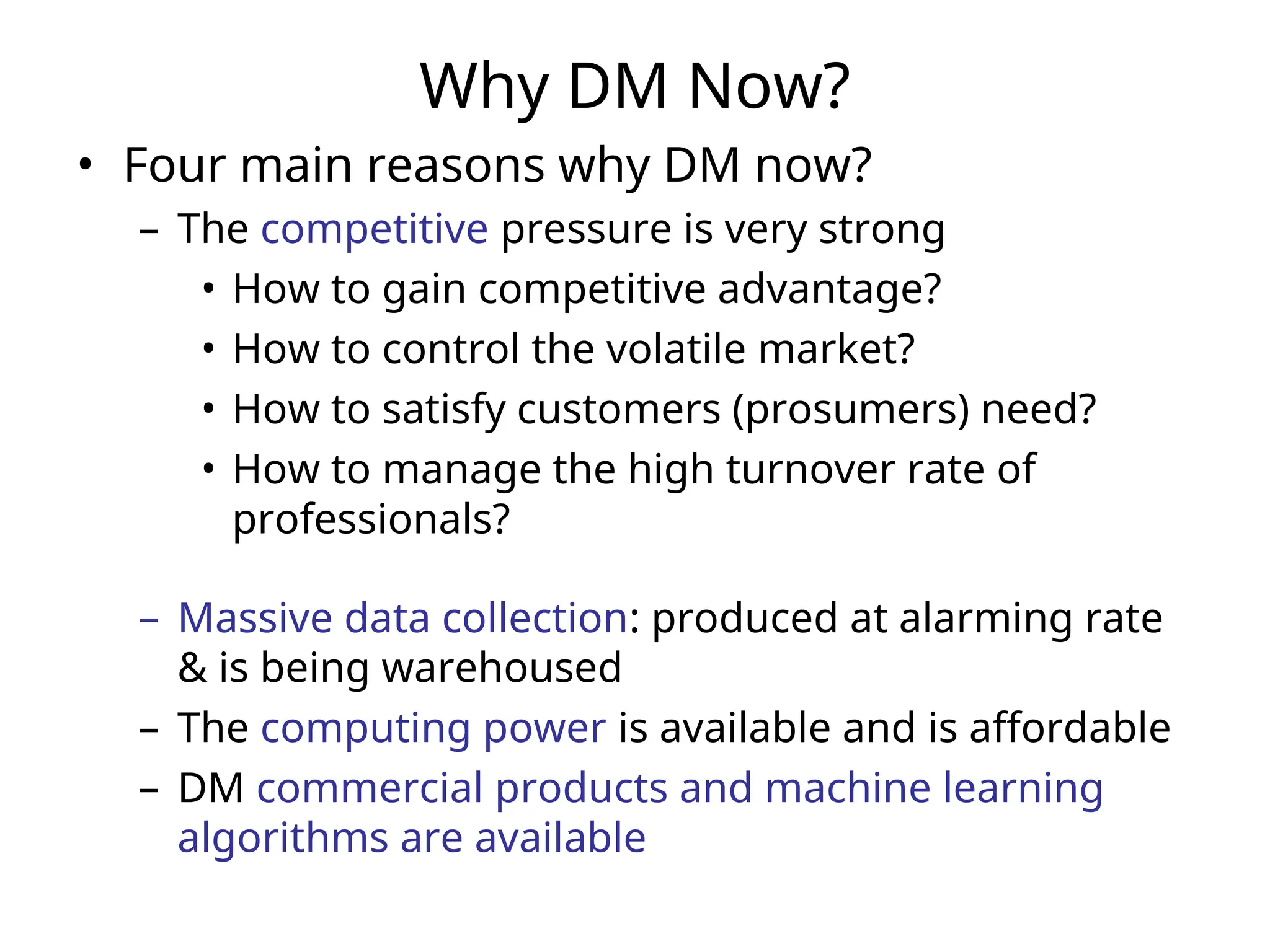 Why DM Now?

• Four main reasons why DM now?
  – The competitive pressure is very strong
    • How to gain competitive advantage?
    • How to control the volatile market?
    • How to satisfy customers (prosumers) need?
    • How to manage the high turnover rate of professionals?

  – Massive data collection: produced at alarming rate & is being warehoused
  – The computing power is available and is affordable
  – DM commercial products and machine learning algorithms are available